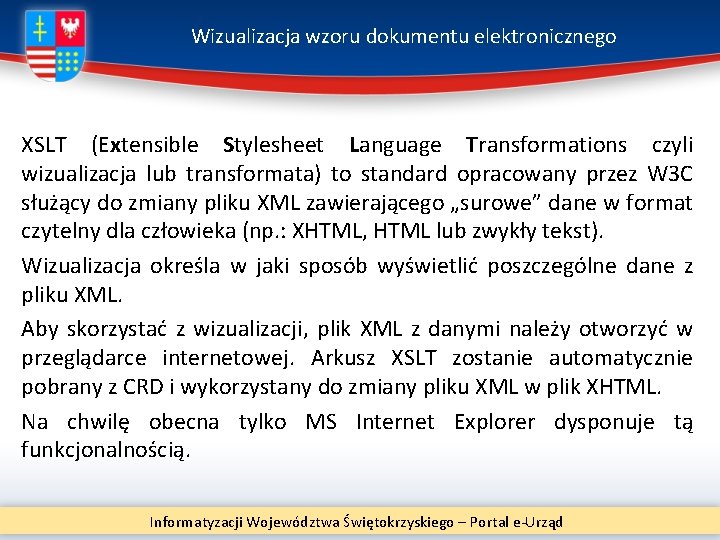 Wizualizacja wzoru dokumentu elektronicznego

XSLT (Extensible Stylesheet Language Transformations czyli wizualizacja lub transformata) to standard opracowany przez W3C służący do zmiany pliku XML zawierającego „surowe” dane w format czytelny dla człowieka (np.: XHTML, HTML lub zwykły tekst).

Wizualizacja określa w jaki sposób wyświetlić poszczególne dane z pliku XML.

Aby skorzystać z wizualizacji, plik XML z danymi należy otworzyć w przeglądarce internetowej. Arkusz XSLT zostanie automatycznie pobrany z CRD i wykorzystany do zmiany pliku XML w plik XHTML.

Na chwilę obecna tylko MS Internet Explorer dysponuje tą funkcjonalnością.

Informatyzacji Województwa Świętokrzyskiego – Portal e-Urząd